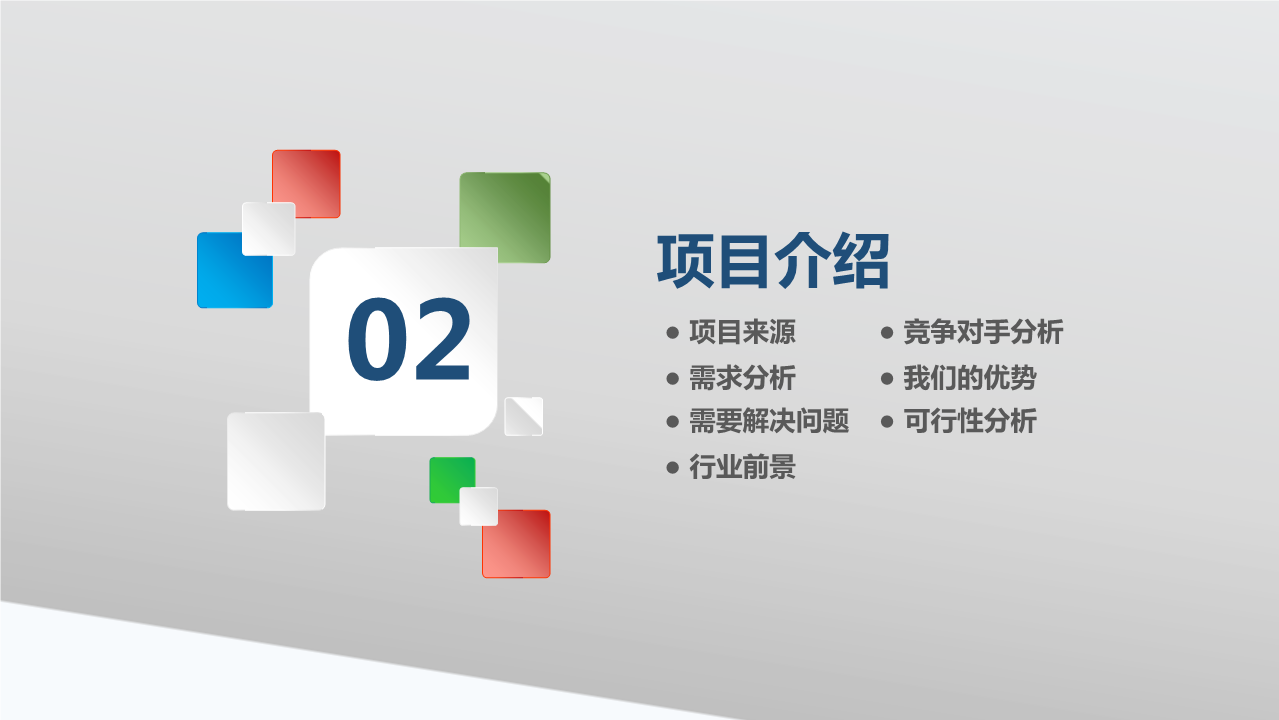 02

项目介绍

● 项目来源
● 需求分析
● 需要解决问题
● 行业前景

● 竞争对手分析
● 我们的优势
● 可行性分析